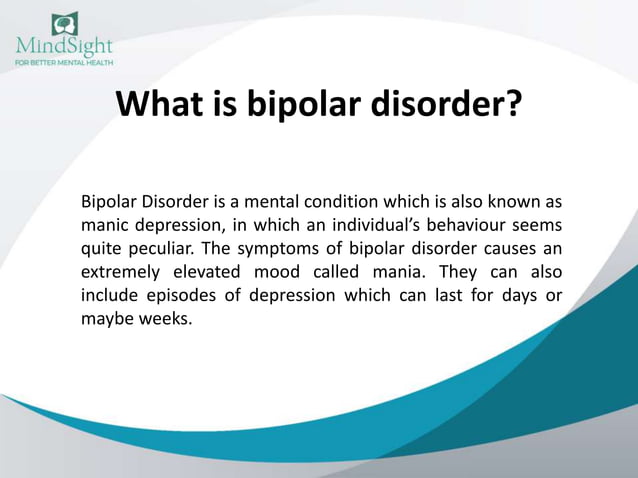 MindSight
FOR BETTER MENTAL HEALTH

What is bipolar disorder?

Bipolar Disorder is a mental condition which is also known as manic depression, in which an individual's behaviour seems quite peculiar. The symptoms of bipolar disorder causes an extremely elevated mood called mania. They can also include episodes of depression which can last for days or maybe weeks.